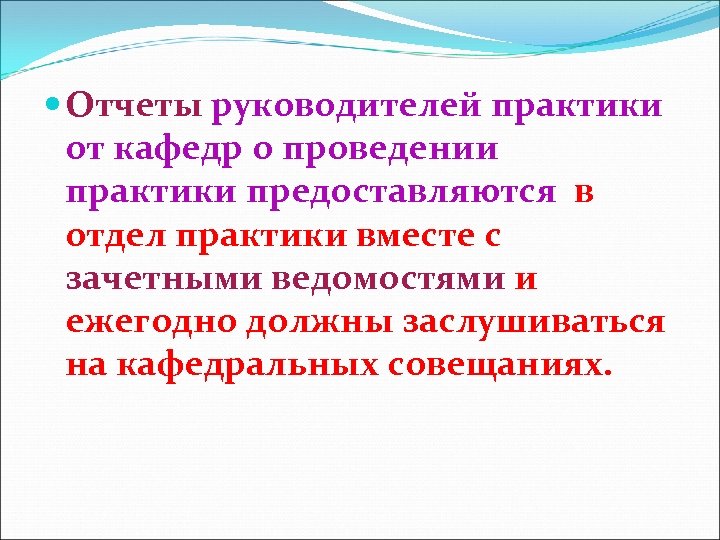 Отчеты руководителей практики от кафедр о проведении практики предоставляются в отдел практики вместе с зачетными ведомостями и ежегодно должны заслушиваться на кафедральных совещаниях.